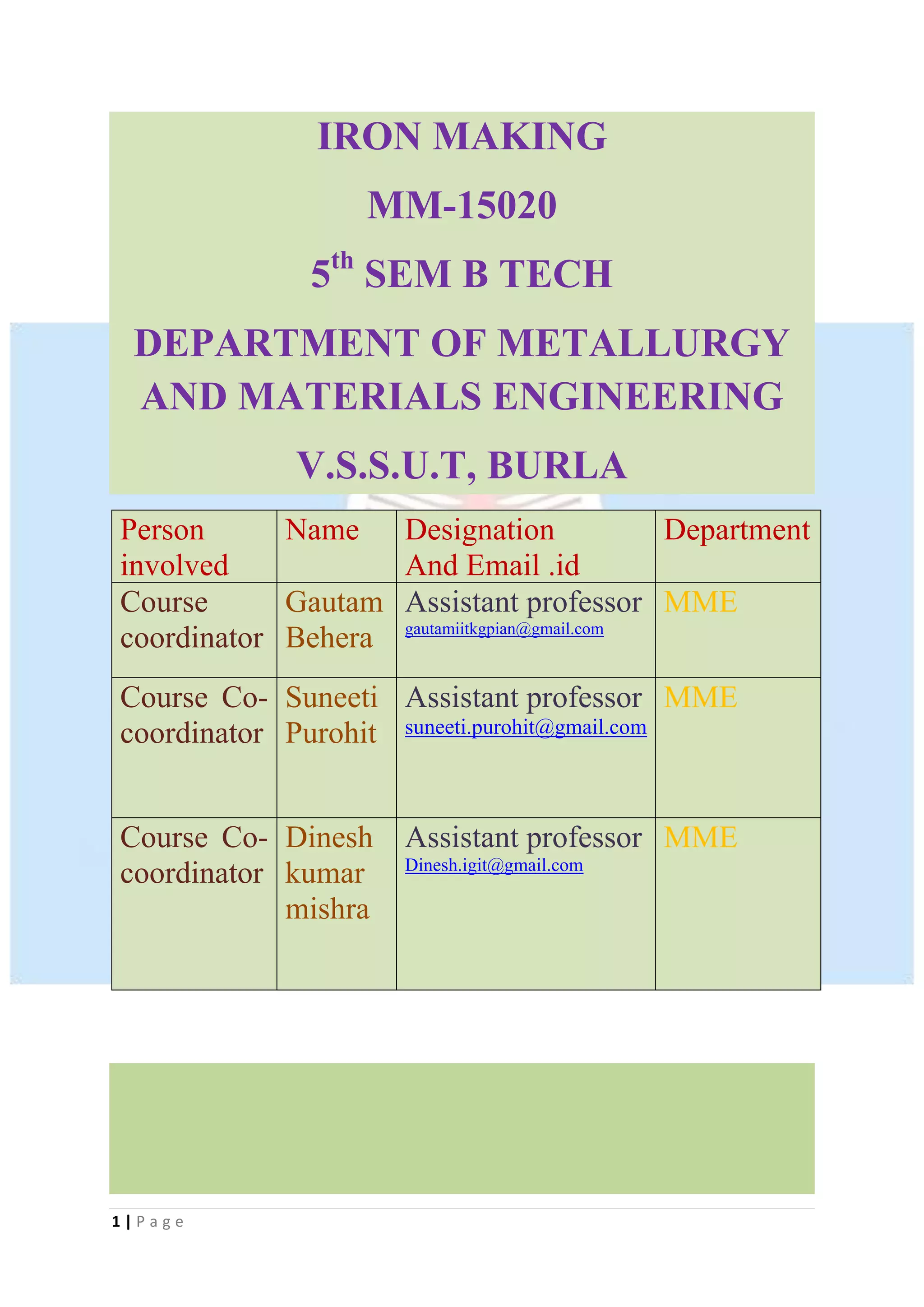 IRON MAKING

MM-15020

$5^{th}$ SEM B TECH

DEPARTMENT OF METALLURGY AND MATERIALS ENGINEERING

V.S.S.U.T, BURLA

| Person involved | Name | Designation And Email .id | Department |
|---|---|---|---|
| Course coordinator | Gautam Behera | Assistant professor gautamiitkgpian@gmail.com | MME |
| Course Co-coordinator | Suneeti Purohit | Assistant professor suneeti.purohit@gmail.com | MME |
| Course Co-coordinator | Dinesh kumar mishra | Assistant professor Dinesh.igit@gmail.com | MME |

1 | Page